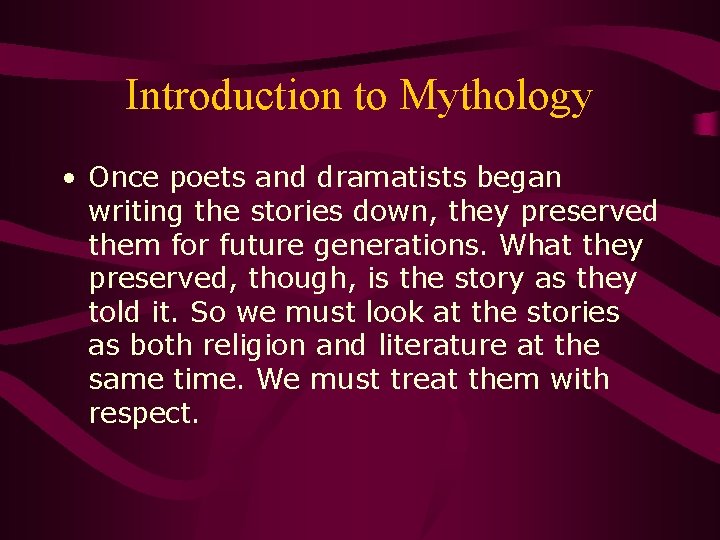 Introduction to Mythology

• Once poets and dramatists began writing the stories down, they preserved them for future generations. What they preserved, though, is the story as they told it. So we must look at the stories as both religion and literature at the same time. We must treat them with respect.